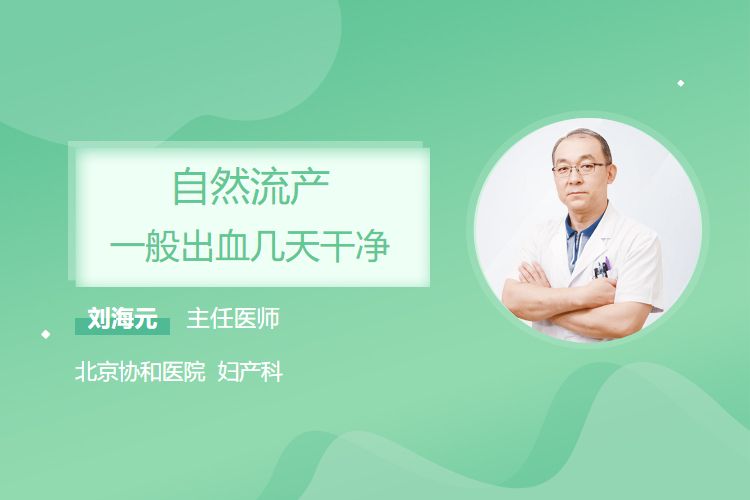 自然流产
一般出血几天干净

刘海元 主任医师

北京协和医院 妇产科